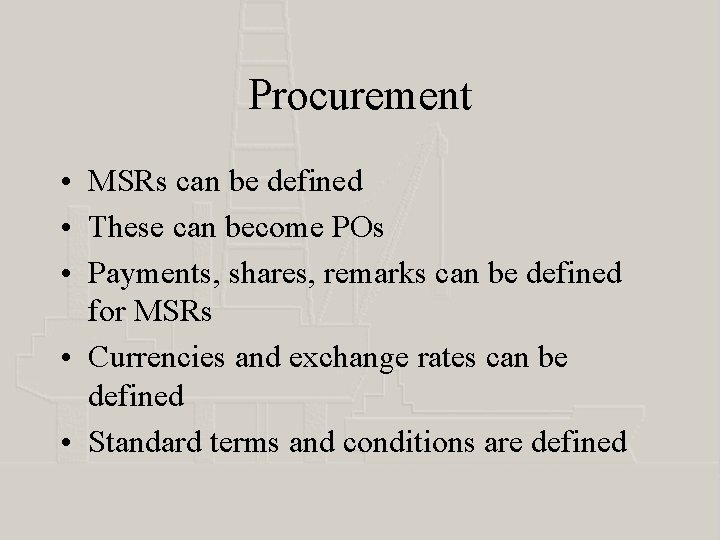 Procurement

• MSRs can be defined
• These can become POs
• Payments, shares, remarks can be defined for MSRs
• Currencies and exchange rates can be defined
• Standard terms and conditions are defined